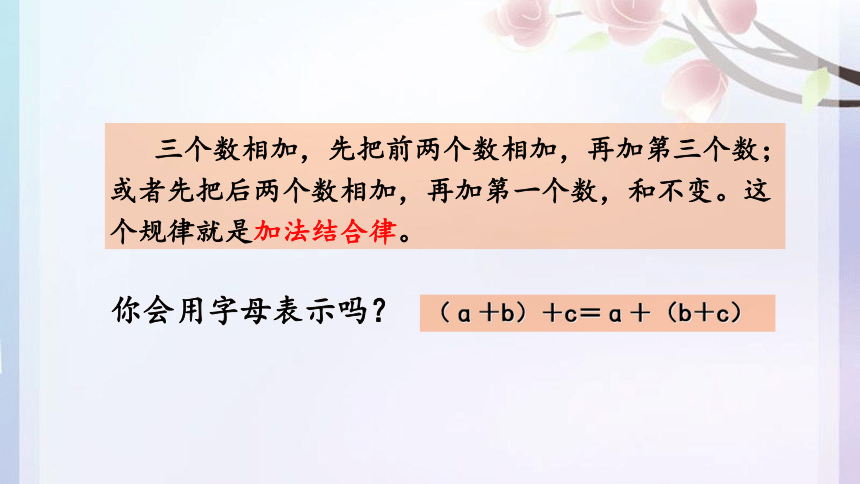 三个数相加，先把前两个数相加，再加第三个数；或者先把后两个数相加，再加第一个数，和不变。这个规律就是加法结合律。

你会用字母表示吗？ $(a+b)+c=a+(b+c)$